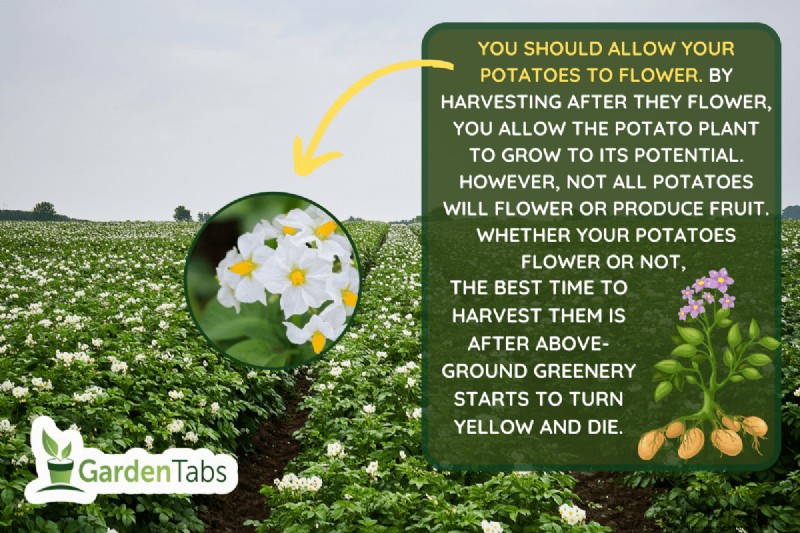 YOU SHOULD ALLOW YOUR POTATOES TO FLOWER. BY HARVESTING AFTER THEY FLOWER, YOU ALLOW THE POTATO PLANT TO GROW TO ITS POTENTIAL. HOWEVER, NOT ALL POTATOES WILL FLOWER OR PRODUCE FRUIT. WHETHER YOUR POTATOES FLOWER OR NOT, THE BEST TIME TO HARVEST THEM IS AFTER ABOVE-GROUND GREENERY STARTS TO TURN YELLOW AND DIE.

GardenTabs